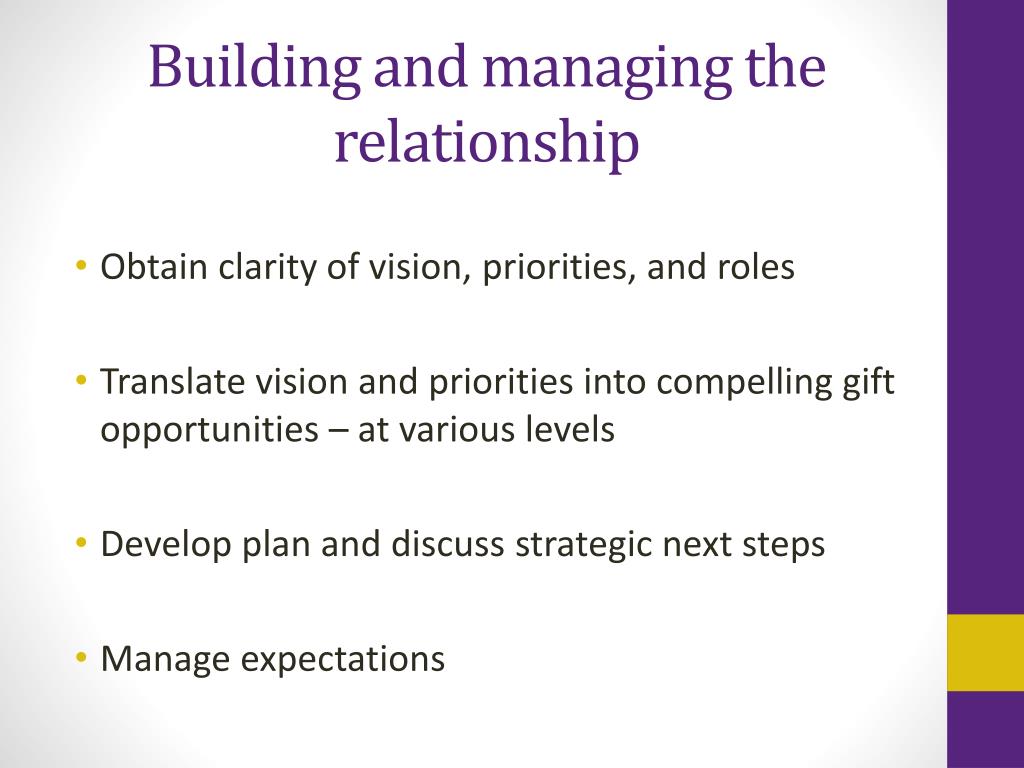 Building and managing the relationship

• Obtain clarity of vision, priorities, and roles

• Translate vision and priorities into compelling gift opportunities – at various levels

• Develop plan and discuss strategic next steps

• Manage expectations